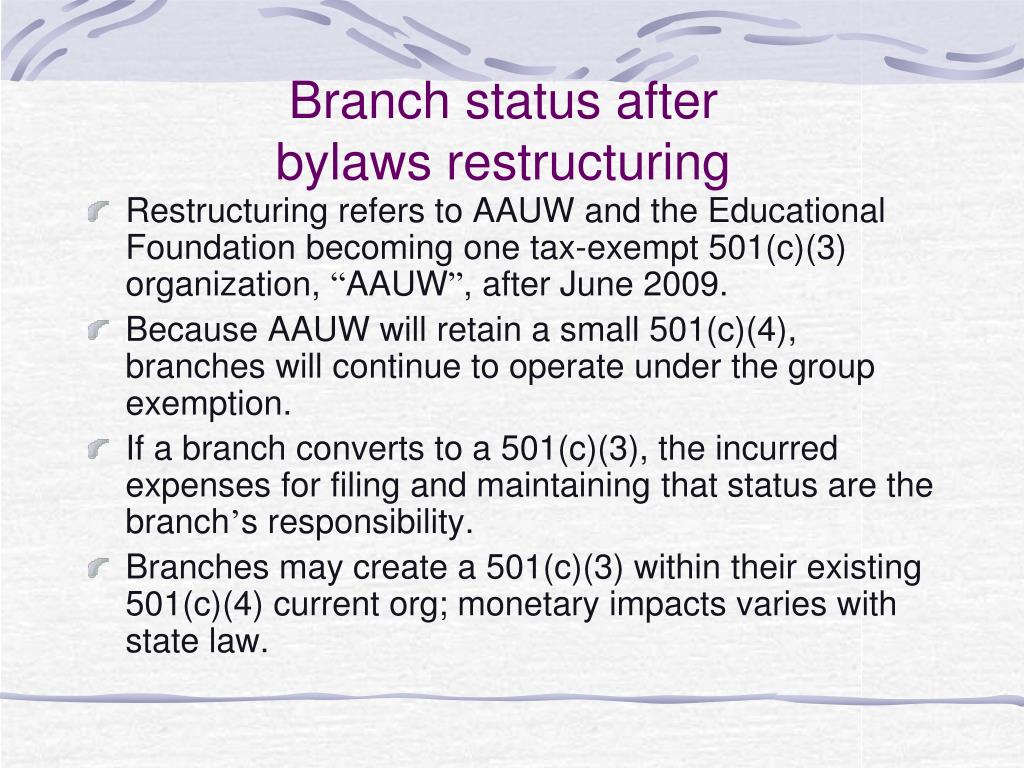 Branch status after
bylaws restructuring

Restructuring refers to AAUW and the Educational Foundation becoming one tax-exempt 501(c)(3) organization, “AAUW”, after June 2009.

Because AAUW will retain a small 501(c)(4), branches will continue to operate under the group exemption.

If a branch converts to a 501(c)(3), the incurred expenses for filing and maintaining that status are the branch’s responsibility.

Branches may create a 501(c)(3) within their existing 501(c)(4) current org; monetary impacts varies with state law.